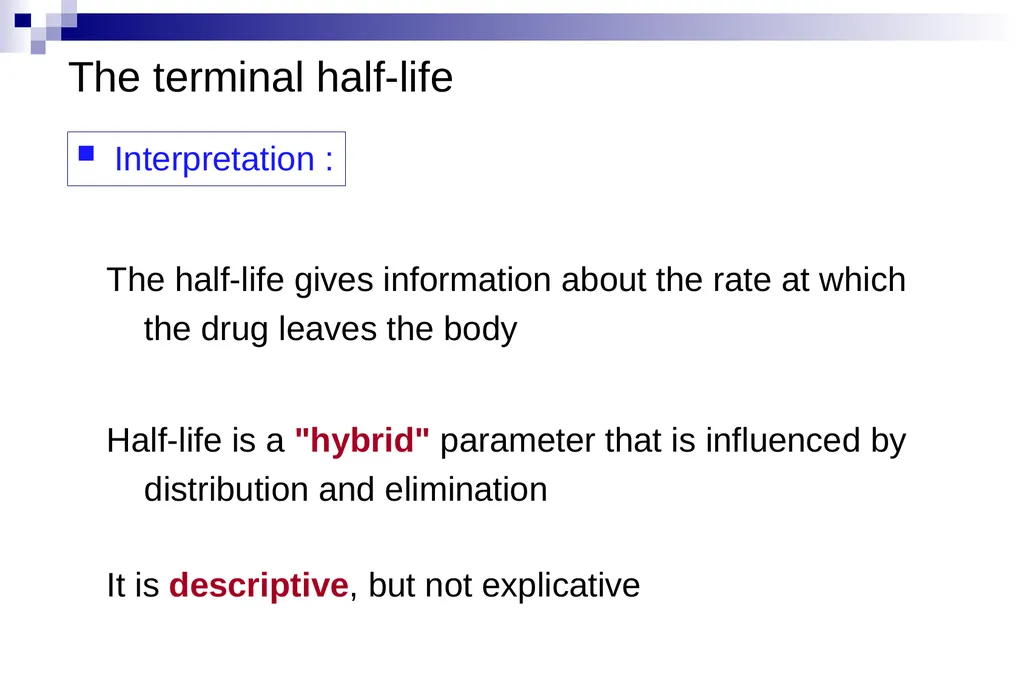 The terminal half-life

Interpretation :

The half-life gives information about the rate at which the drug leaves the body

Half-life is a "hybrid" parameter that is influenced by distribution and elimination

It is descriptive, but not explicative